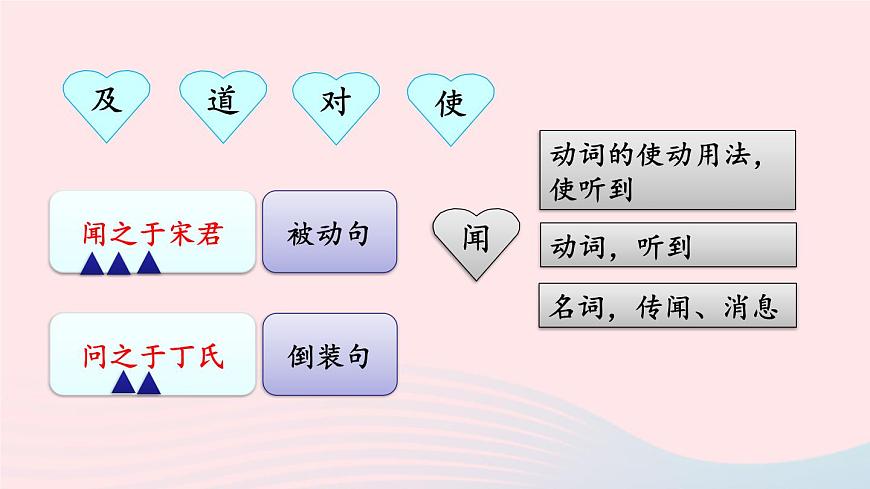 及 道 对 使

闻之于宋君

被动句

问之于丁氏

倒装句

闻

动词的使动用法，使听到

动词，听到

名词，传闻、消息